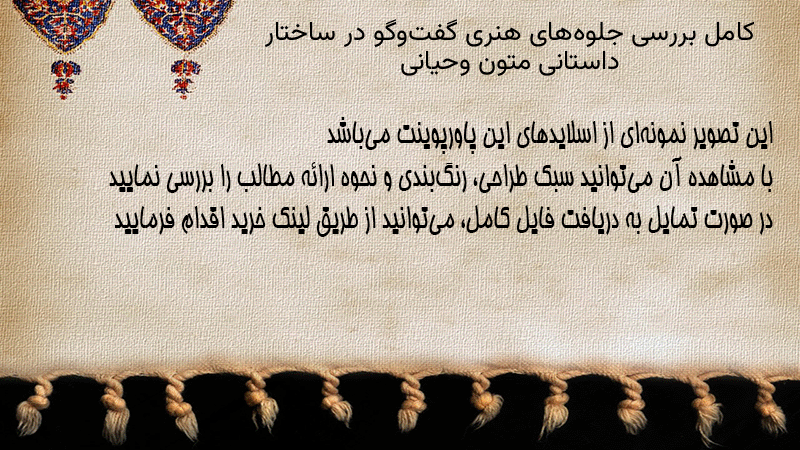 کامل بررسی جلوه‌های هنری گفت‌وگو در ساختار داستانی متون وحیانی

این تصویر نمونه‌ای از اسلایدهای این پاورپوینت می‌باشد
با مشاهده آن می‌توانید سبک طراحی، رنگ‌بندی و نحوه ارائه مطالب را بررسی نمایید
در صورت تمایل به دریافت فایل کامل، می‌توانید از طریق لینک خرید اقدام فرمایید